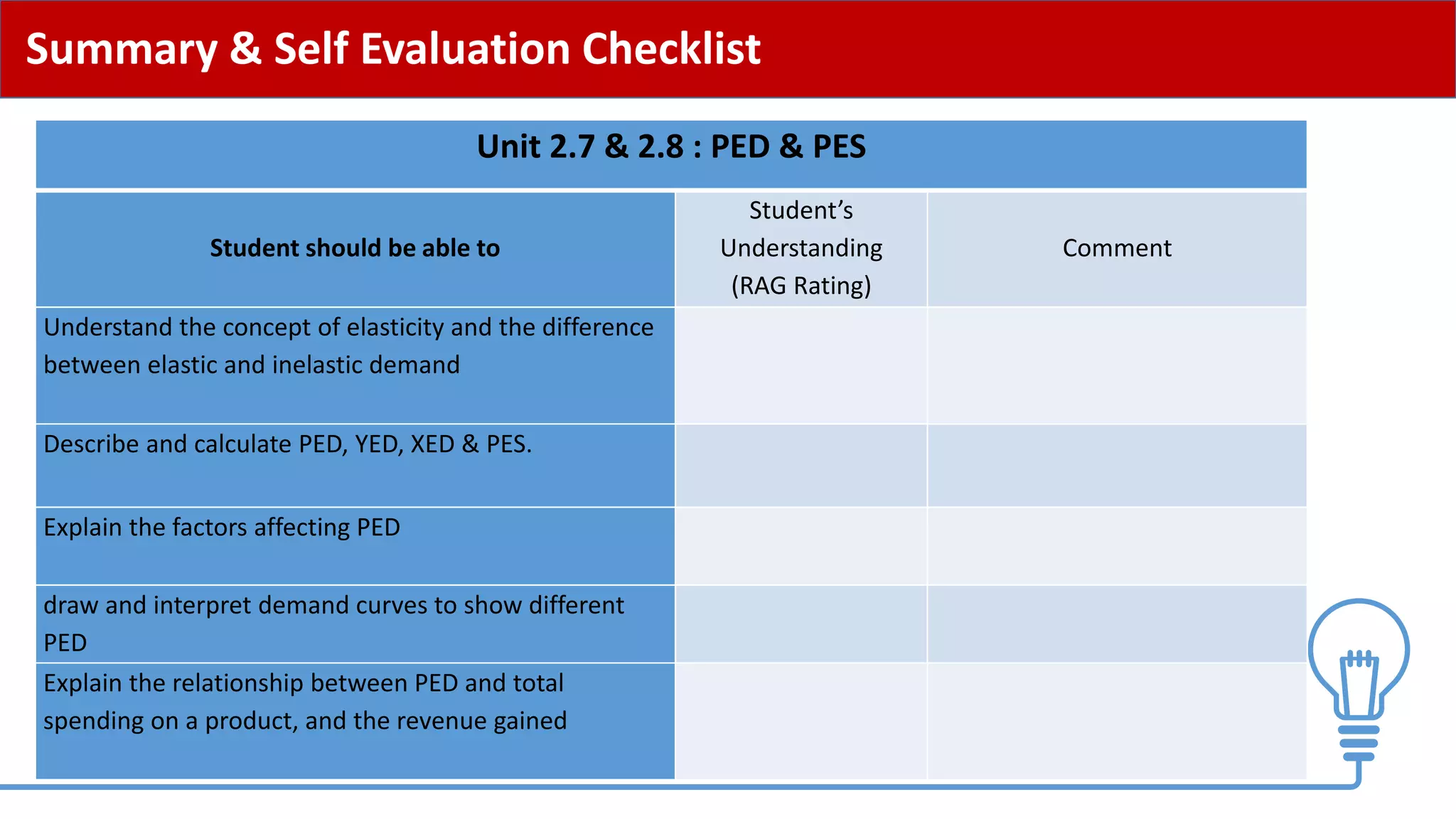 Summary & Self Evaluation Checklist

Unit 2.7 & 2.8 : PED & PES

| Student should be able to | Student's Understanding (RAG Rating) | Comment |
|---|---|---|
| Understand the concept of elasticity and the difference between elastic and inelastic demand | | |
| Describe and calculate PED, YED, XED & PES. | | |
| Explain the factors affecting PED | | |
| draw and interpret demand curves to show different PED | | |
| Explain the relationship between PED and total spending on a product, and the revenue gained | | |